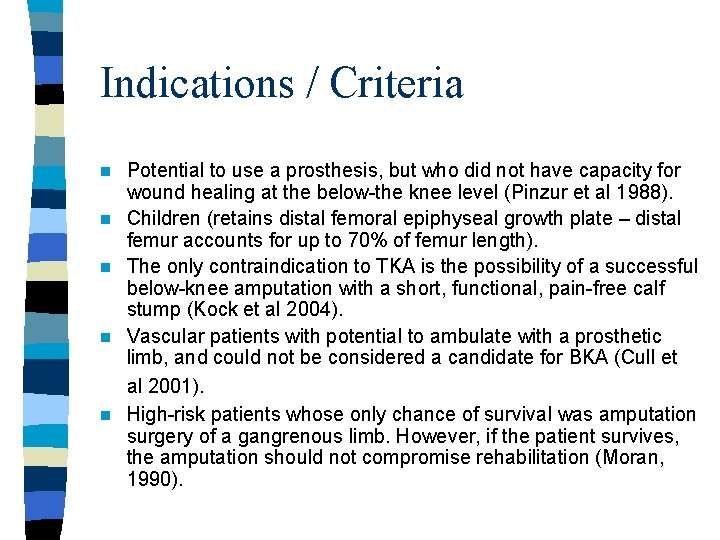 Indications / Criteria

- Potential to use a prosthesis, but who did not have capacity for wound healing at the below-the knee level (Pinzur et al 1988).
- Children (retains distal femoral epiphyseal growth plate – distal femur accounts for up to 70% of femur length).
- The only contraindication to TKA is the possibility of a successful below-knee amputation with a short, functional, pain-free calf stump (Kock et al 2004).
- Vascular patients with potential to ambulate with a prosthetic limb, and could not be considered a candidate for BKA (Cull et al 2001).
- High-risk patients whose only chance of survival was amputation surgery of a gangrenous limb. However, if the patient survives, the amputation should not compromise rehabilitation (Moran, 1990).